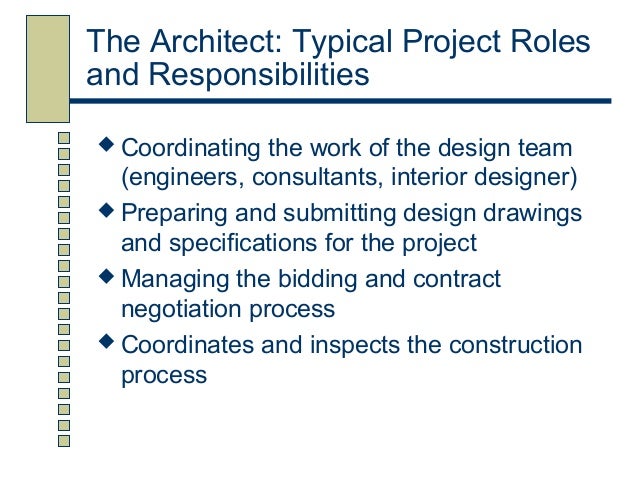 The Architect: Typical Project Roles and Responsibilities

◆ Coordinating the work of the design team (engineers, consultants, interior designer)
◆ Preparing and submitting design drawings and specifications for the project
◆ Managing the bidding and contract negotiation process
◆ Coordinates and inspects the construction process